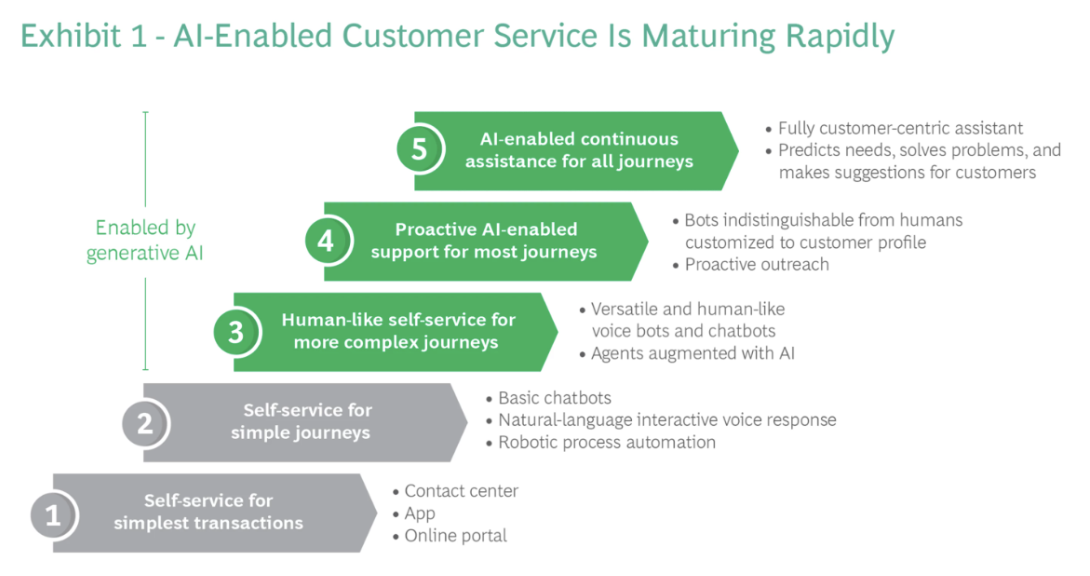 Exhibit 1 - AI-Enabled Customer Service Is Maturing Rapidly

Enabled by generative AI

5 AI-enabled continuous assistance for all journeys
• Fully customer-centric assistant
• Predicts needs, solves problems, and makes suggestions for customers

4 Proactive AI-enabled support for most journeys
• Bots indistinguishable from humans customized to customer profile
• Proactive outreach

3 Human-like self-service for more complex journeys
• Versatile and human-like voice bots and chatbots
• Agents augmented with AI

2 Self-service for simple journeys
• Basic chatbots
• Natural-language interactive voice response
• Robotic process automation

1 Self-service for simplest transactions
• Contact center
• App
• Online portal